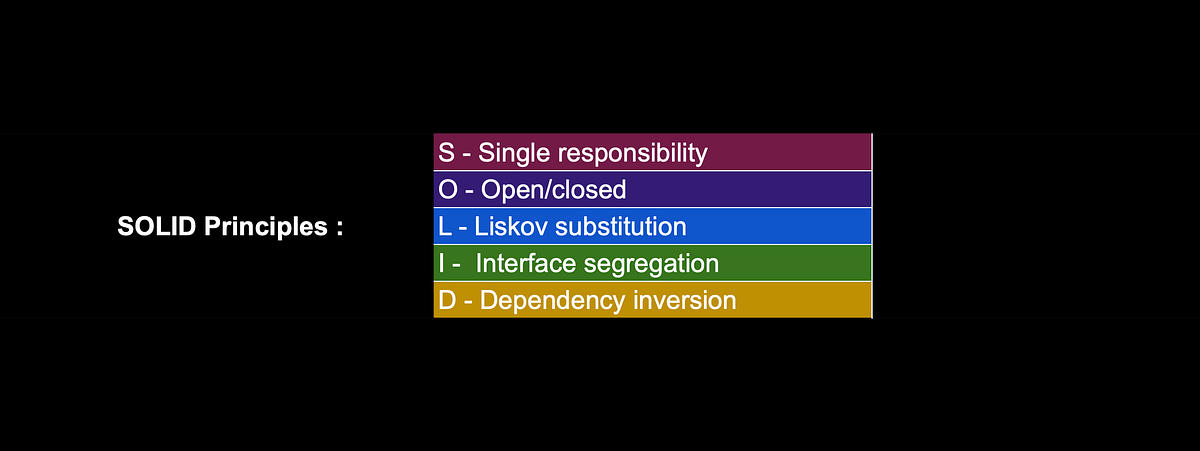 SOLID Principles :

S - Single responsibility
O - Open/closed
L - Liskov substitution
I - Interface segregation
D - Dependency inversion